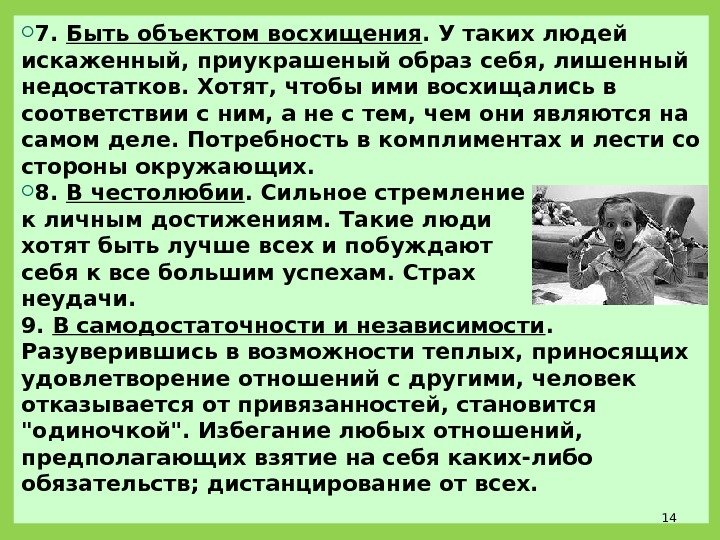 7. Быть объектом восхищения. У таких людей искаженный, приукрашеный образ себя, лишенный недостатков. Хотят, чтобы ими восхищались в соответствии с ним, а не с тем, чем они являются на самом деле. Потребность в комплиментах и лести со стороны окружающих.

8. В честолюбии. Сильное стремление к личным достижениям. Такие люди хотят быть лучше всех и побуждают себя к все большим успехам. Страх неудачи.

9. В самодостаточности и независимости. Разуверившись в возможности теплых, приносящих удовлетворение отношений с другими, человек отказывается от привязанностей, становится "одиночкой". Избегание любых отношений, предполагающих взятие на себя каких-либо обязательств; дистанцирование от всех.

14